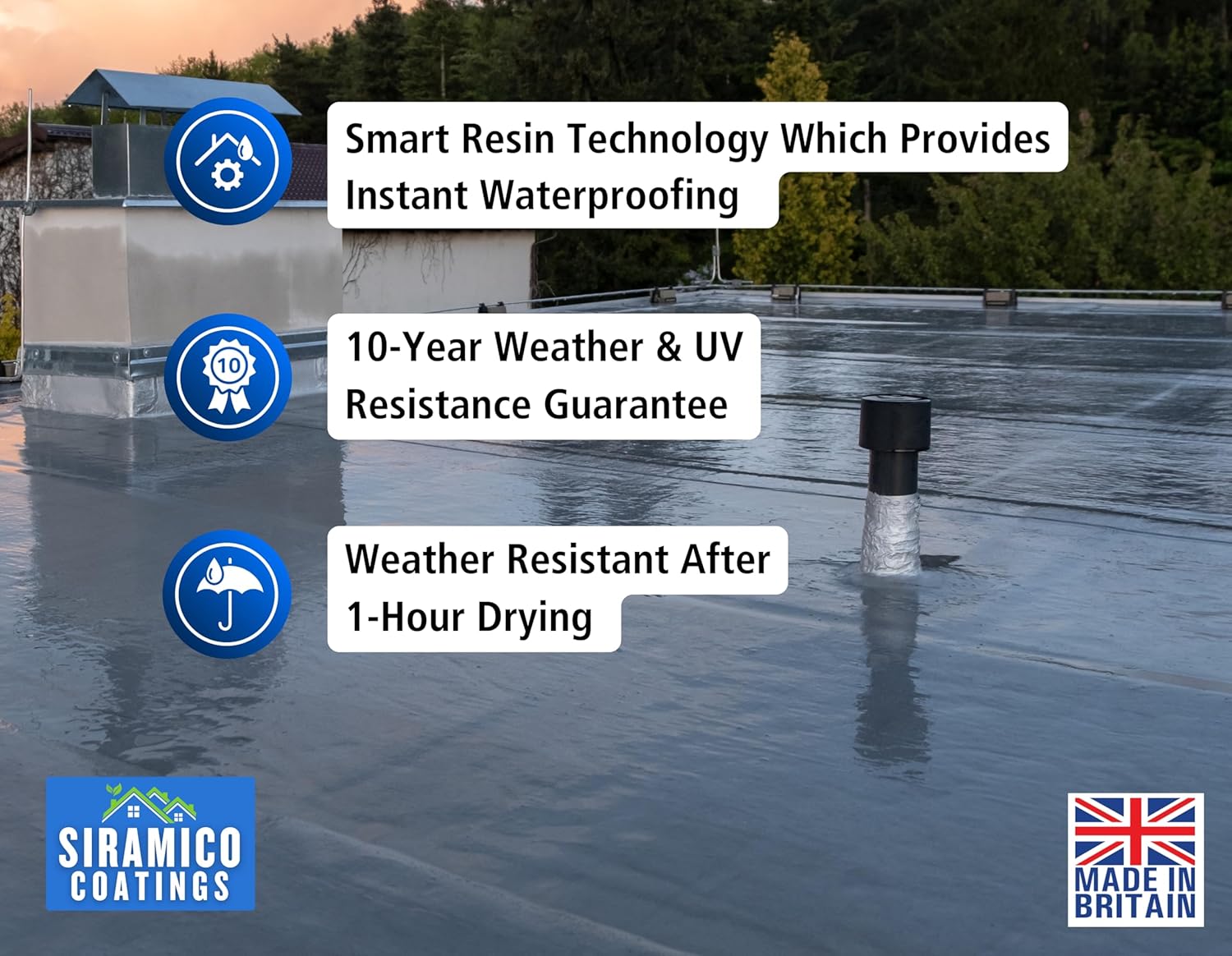 Smart Resin Technology Which Provides Instant Waterproofing

10

10-Year Weather & UV Resistance Guarantee

Weather Resistant After 1-Hour Drying

SIRAMICO COATINGS

MADE IN BRITAIN